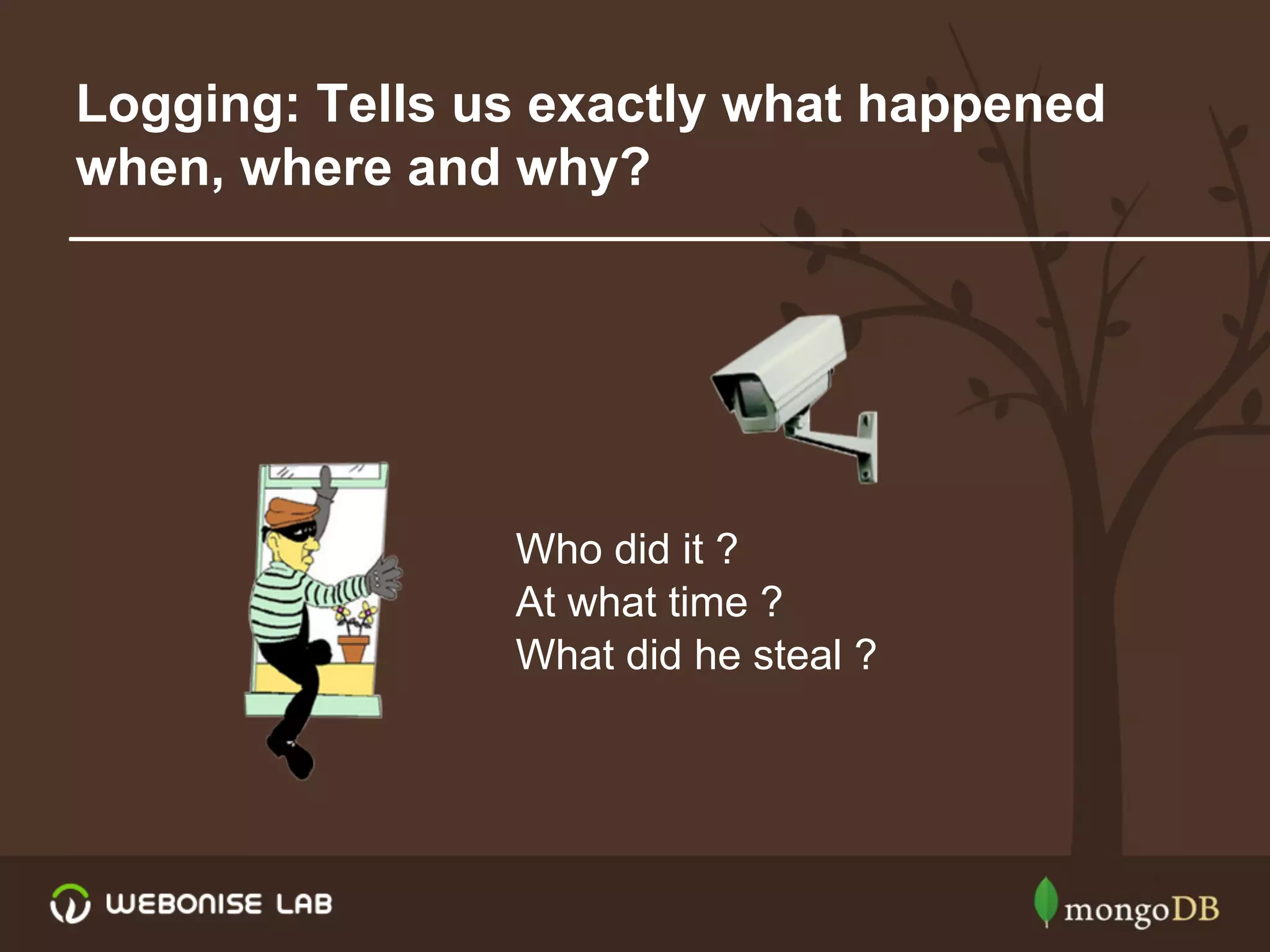 Logging: Tells us exactly what happened when, where and why?

Who did it ?
At what time ?
What did he steal ?

WEBONISE LAB

mongoDB